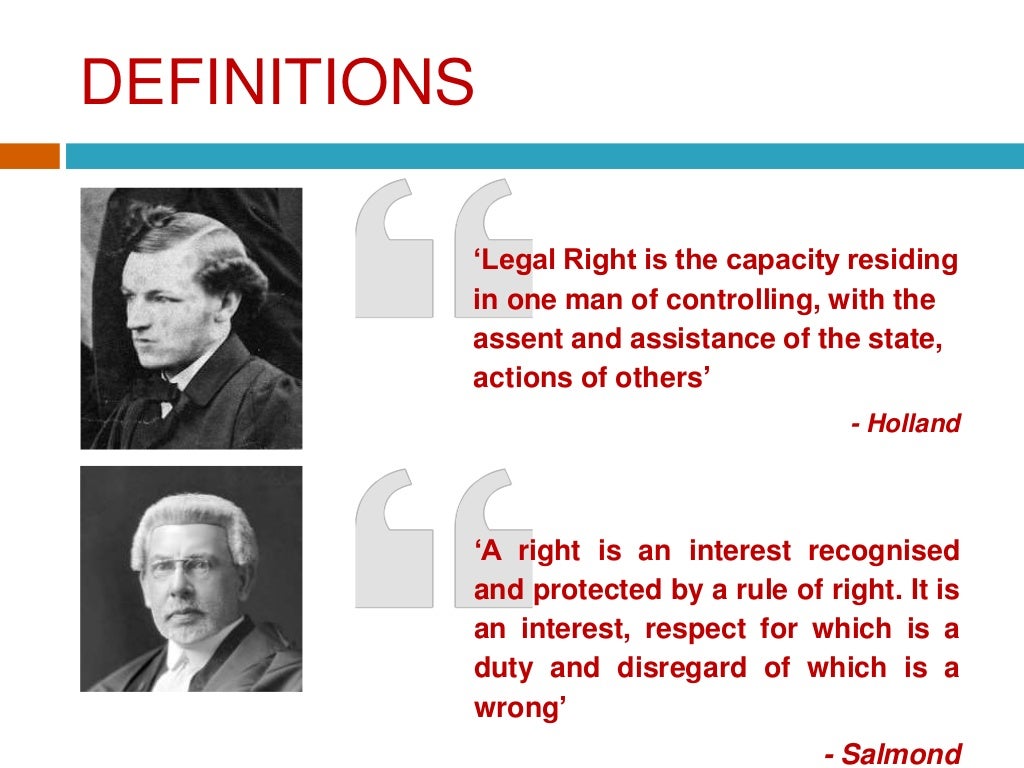 DEFINITIONS

‘Legal Right is the capacity residing in one man of controlling, with the assent and assistance of the state, actions of others’

- Holland

‘A right is an interest recognised and protected by a rule of right. It is an interest, respect for which is a duty and disregard of which is a wrong’

- Salmond